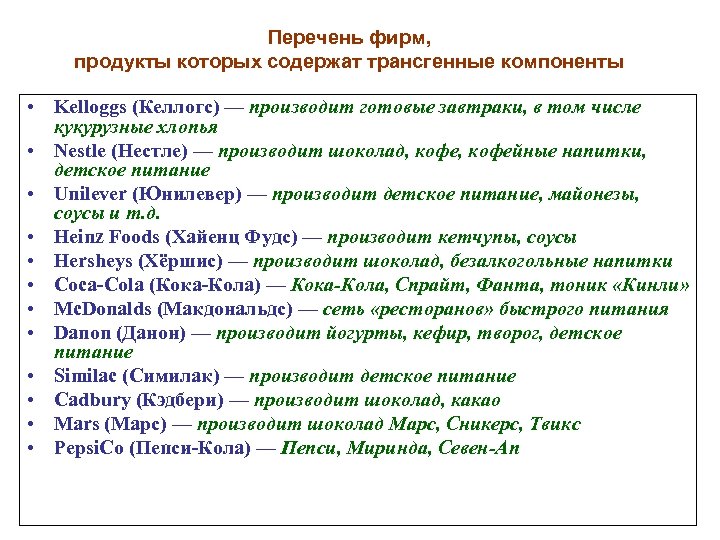 Перечень фирм,
продукты которых содержат трансгенные компоненты

• Kelloggs (Келлогс) — производит готовые завтраки, в том числе кукурузные хлопья
• Nestle (Нестле) — производит шоколад, кофе, кофейные напитки, детское питание
• Unilever (Юнилевер) — производит детское питание, майонезы, соусы и т.д.
• Heinz Foods (Хайенц Фудс) — производит кетчупы, соусы
• Hersheys (Хёршис) — производит шоколад, безалкогольные напитки
• Coca-Cola (Кока-Кола) — Кока-Кола, Спрайт, Фанта, тоник «Кинли»
• McDonalds (Макдональдс) — сеть «ресторанов» быстрого питания
• Danon (Данон) — производит йогурты, кефир, творог, детское питание
• Similac (Симилак) — производит детское питание
• Cadbury (Кэдбери) — производит шоколад, какао
• Mars (Марс) — производит шоколад Марс, Сникерс, Твикс
• PepsiCo (Пепси-Кола) — Пепси, Миринда, Севен-Ап